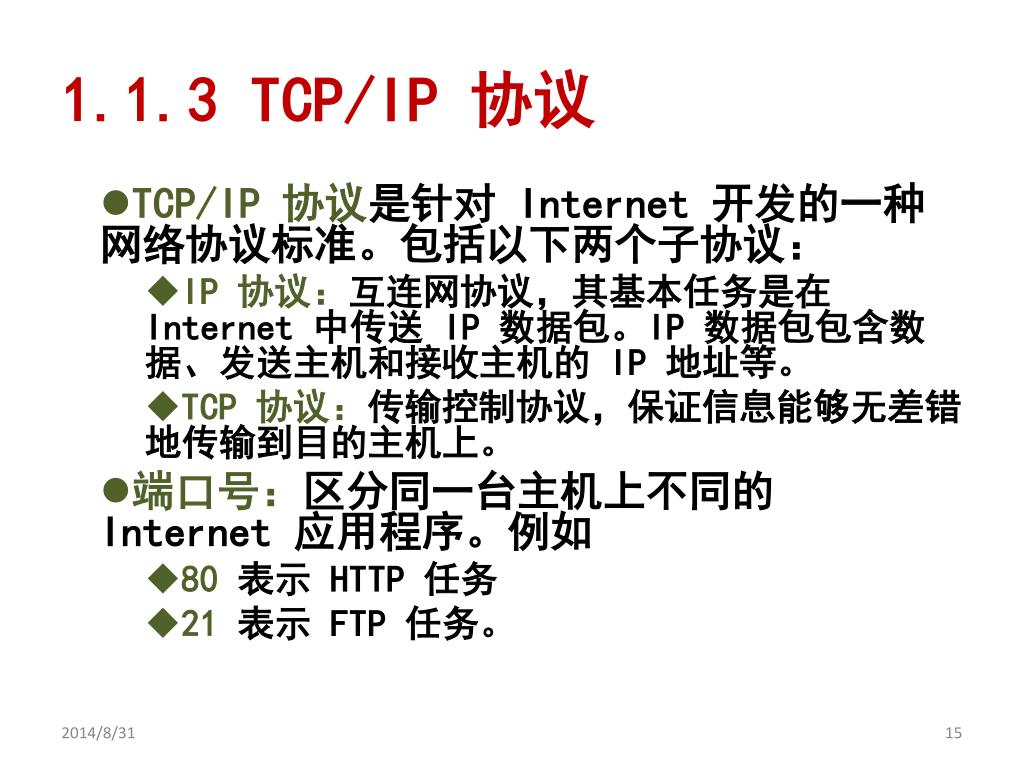 1.1.3 TCP/IP 协议

●TCP/IP 协议是针对 Internet 开发的一种网络协议标准。包括以下两个子协议：

◆IP 协议：互连网协议，其基本任务是在 Internet 中传送 IP 数据包。IP 数据包包含数据、发送主机和接收主机的 IP 地址等。

◆TCP 协议：传输控制协议，保证信息能够无差错地传输到目的主机上。

●端口号：区分同一台主机上不同的 Internet 应用程序。例如

◆80 表示 HTTP 任务

◆21 表示 FTP 任务。

2014/8/31

15